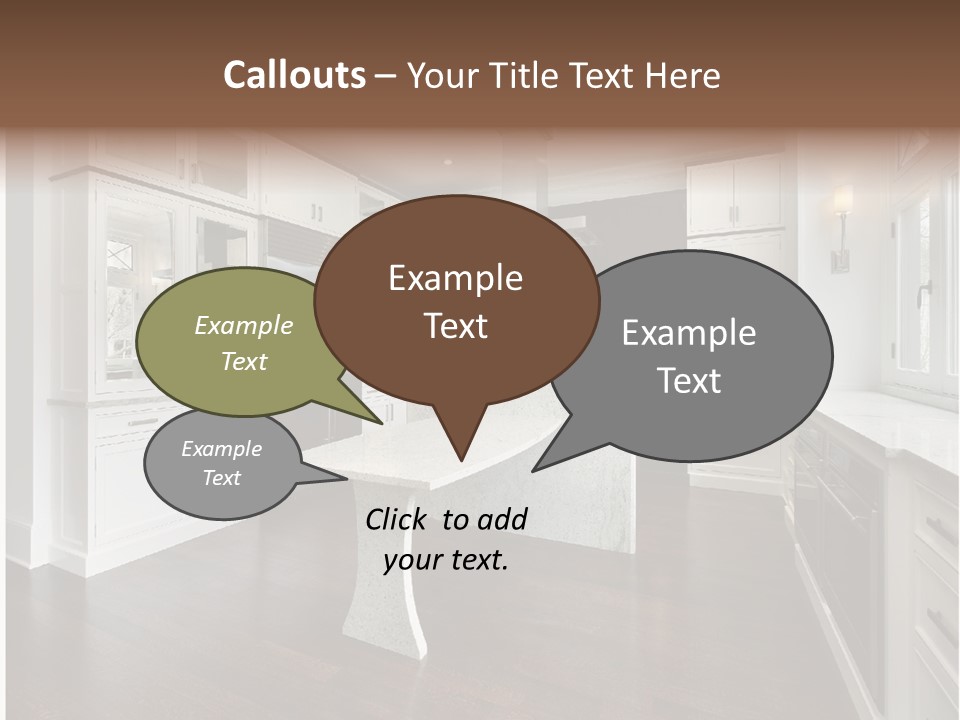 Callouts – Your Title Text Here

Example Text

Example Text

Example Text

Example Text

Click to add your text.